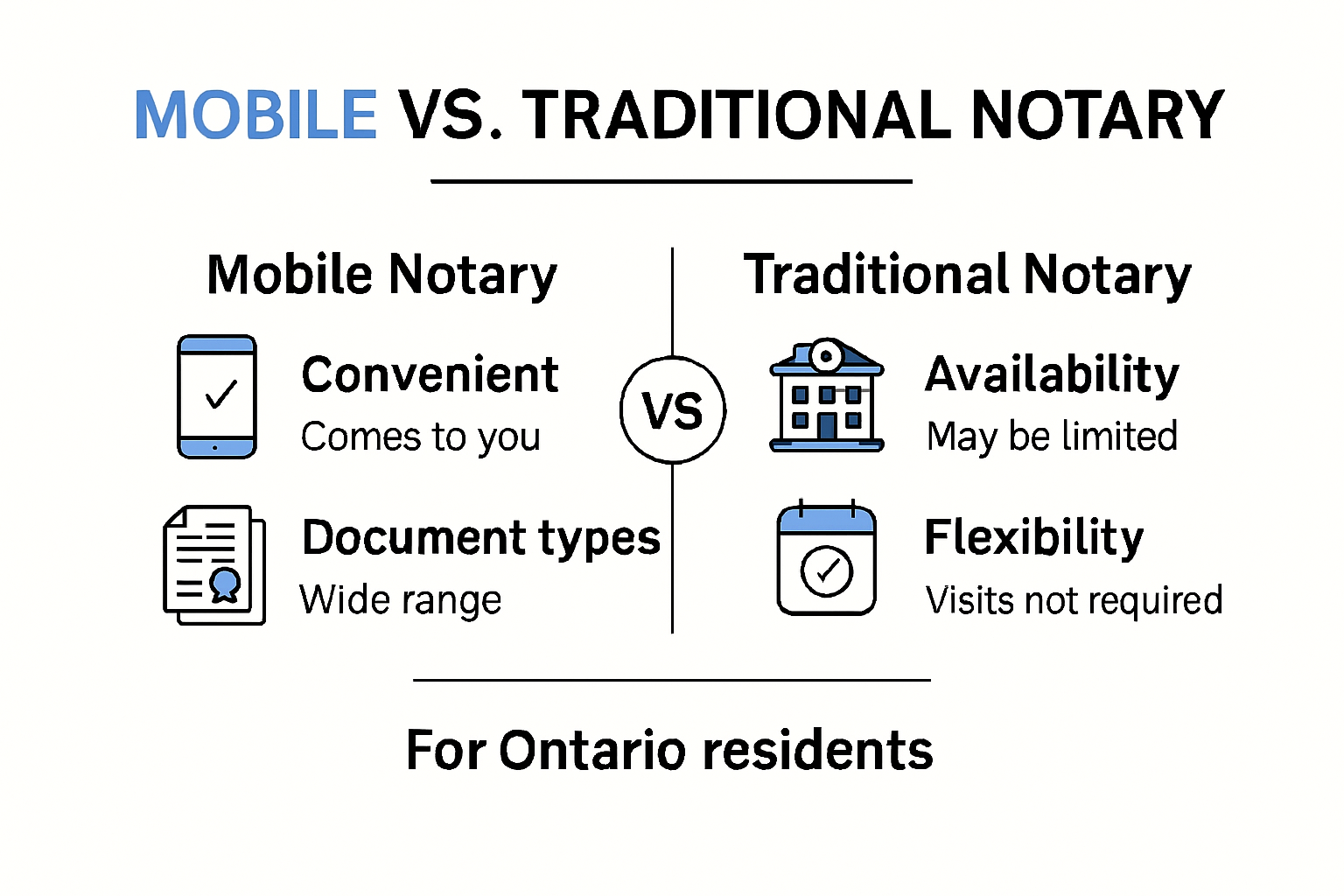 MOBILE VS. TRADITIONAL NOTARY

Mobile Notary

Convenient
Comes to you

Document types
Wide range

VS

Traditional Notary

Availability
May be limited

Flexibility
Visits not required

For Ontario residents